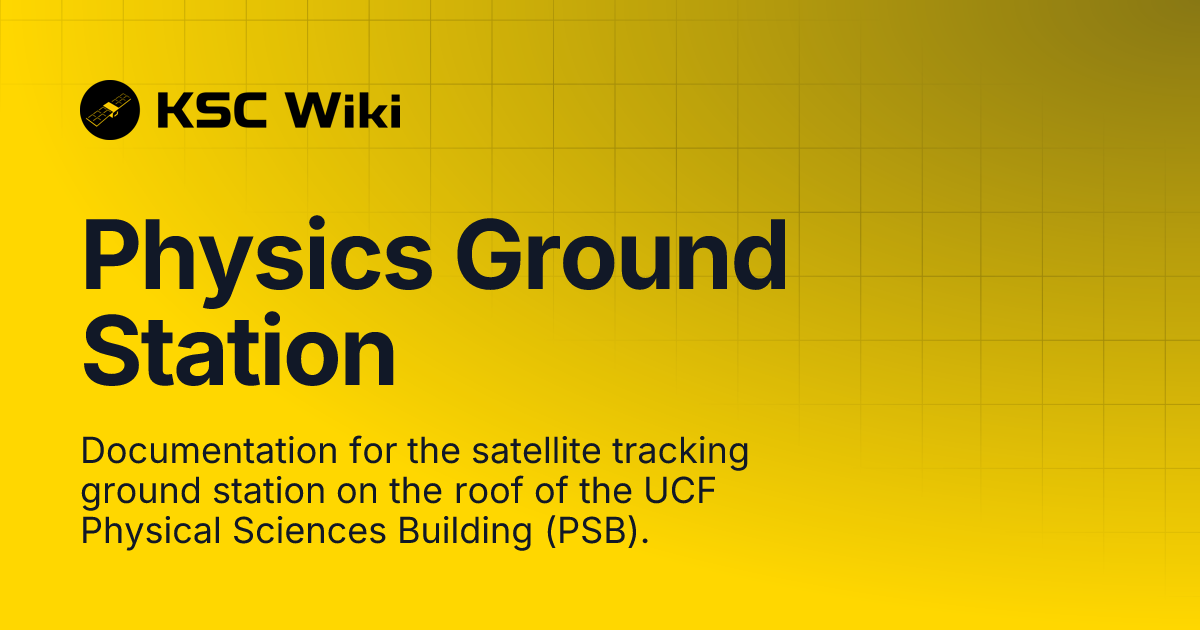 KSC Wiki

Physics Ground Station

Documentation for the satellite tracking ground station on the roof of the UCF Physical Sciences Building (PSB).